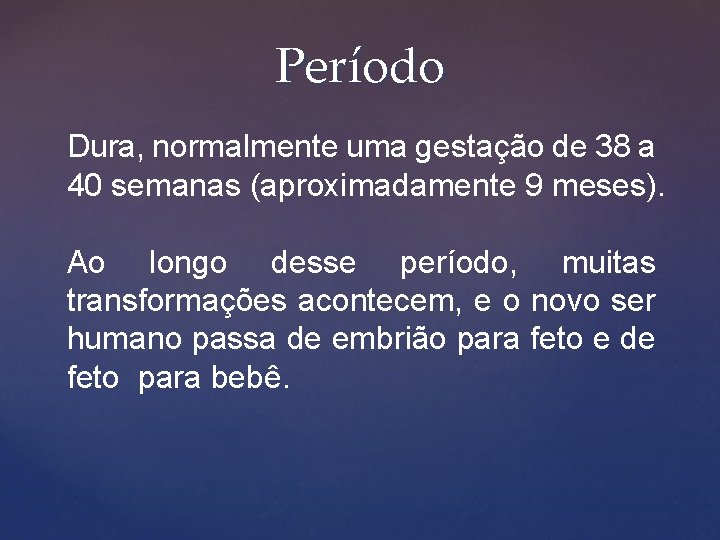 Período

Dura, normalmente uma gestação de 38 a 40 semanas (aproximadamente 9 meses).

Ao longo desse período, muitas transformações acontecem, e o novo ser humano passa de embrião para feto e de feto para bebê.